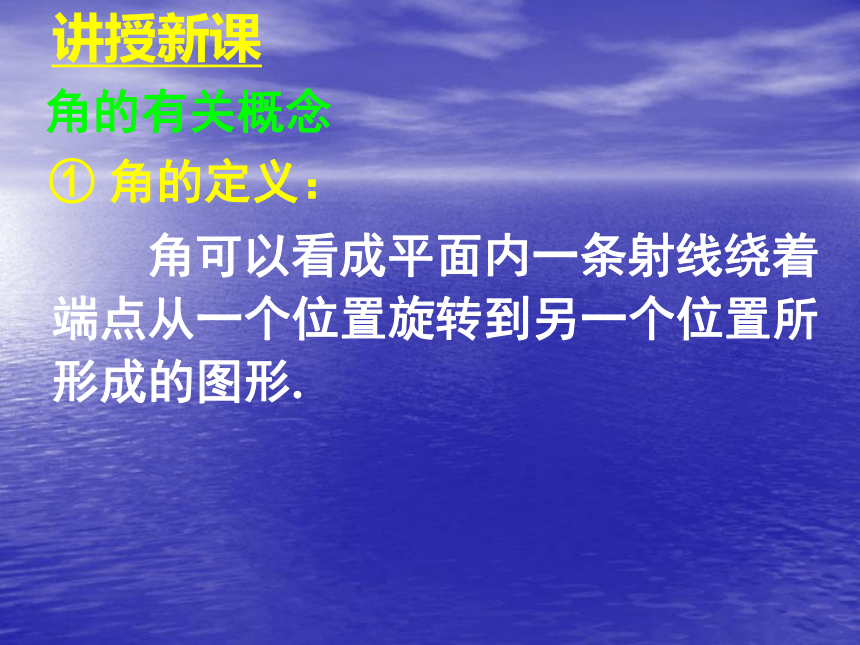 讲授新课

角的有关概念

① 角的定义：

角可以看成平面内一条射线绕着端点从一个位置旋转到另一个位置所形成的图形.